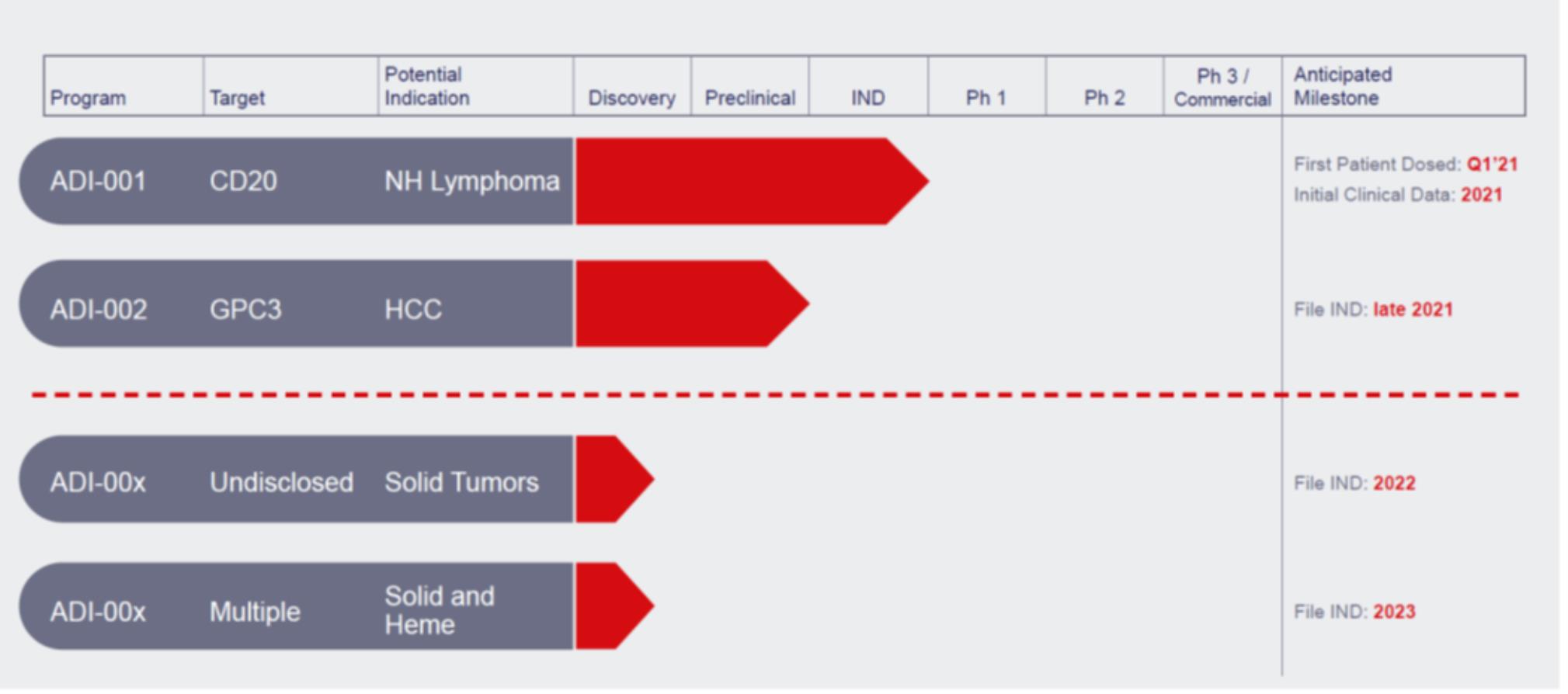 | Program | Target | Potential Indication | Discovery | Preclinical | IND | Ph 1 | Ph 2 | Ph 3 / Commercial | Anticipated Milestone |
|---|---|---|---|---|---|---|---|---|---|
| ADI-001 | CD20 | NH Lymphoma | | | | | | | First Patient Dosed: Q1'21 Initial Clinical Data: 2021 |
| ADI-002 | GPC3 | HCC | | | | | | | File IND: late 2021 |
| ADI-00x | Undisclosed | Solid Tumors | | | | | | | File IND: 2022 |
| ADI-00x | Multiple | Solid and Heme | | | | | | | File IND: 2023 |